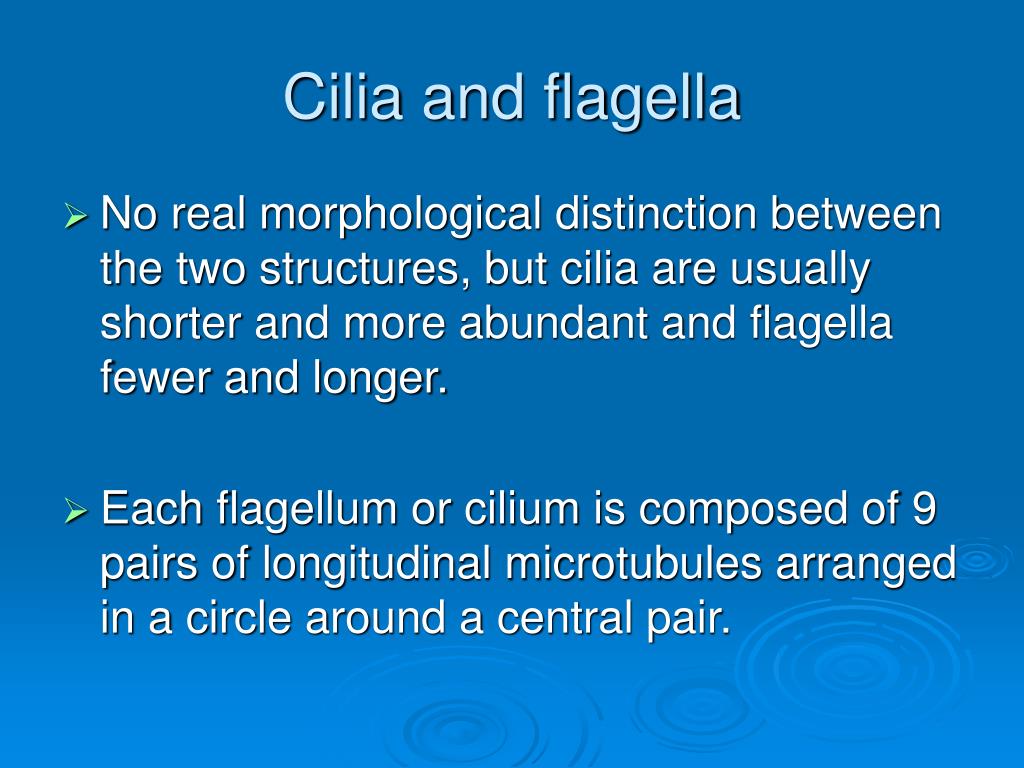 Cilia and flagella

➢ No real morphological distinction between the two structures, but cilia are usually shorter and more abundant and flagella fewer and longer.

➢ Each flagellum or cilium is composed of 9 pairs of longitudinal microtubules arranged in a circle around a central pair.